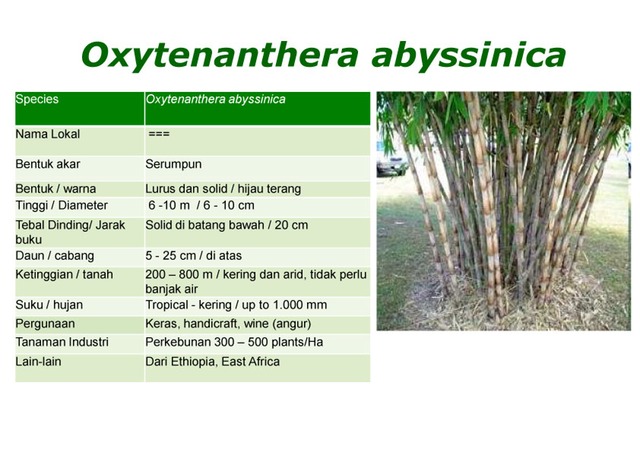 Oxytenanthera abyssinica

| Species | Oxytenanthera abyssinica |
|---|---|
| Nama Lokal | === |
| Bentuk akar | Serumpun |
| Bentuk / warna | Lurus dan solid / hijau terang |
| Tinggi / Diameter | 6 -10 m / 6 - 10 cm |
| Tebal Dinding/ Jarak buku | Solid di batang bawah / 20 cm |
| Daun / cabang | 5 - 25 cm / di atas |
| Ketinggian / tanah | 200 – 800 m / kering dan arid, tidak perlu banjak air |
| Suku / hujan | Tropical - kering / up to 1.000 mm |
| Pergunaan | Keras, handicraft, wine (angur) |
| Tanaman Industri | Perkebunan 300 – 500 plants/Ha |
| Lain-lain | Dari Ethiopia, East Africa |